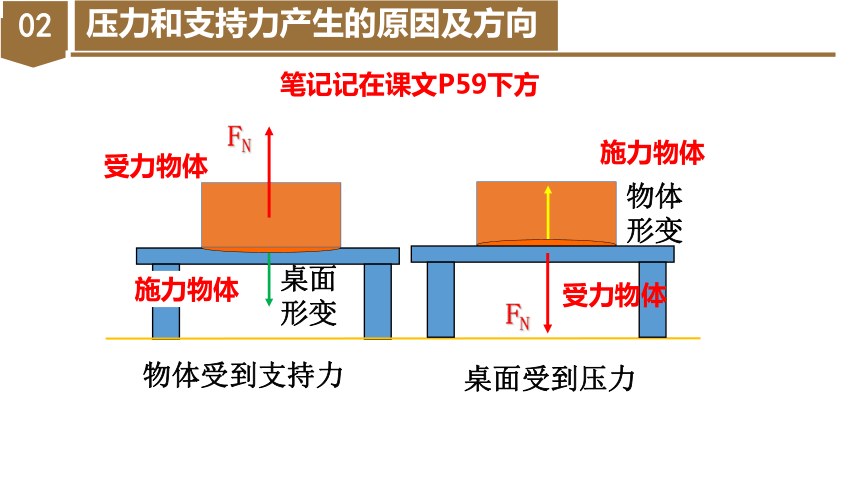 02 压力和支持力产生的原因及方向

笔记记在课文P59下方

$F_N$

受力物体

施力物体

桌面形变

物体受到支持力

施力物体

物体形变

受力物体

$F_N$

桌面受到压力